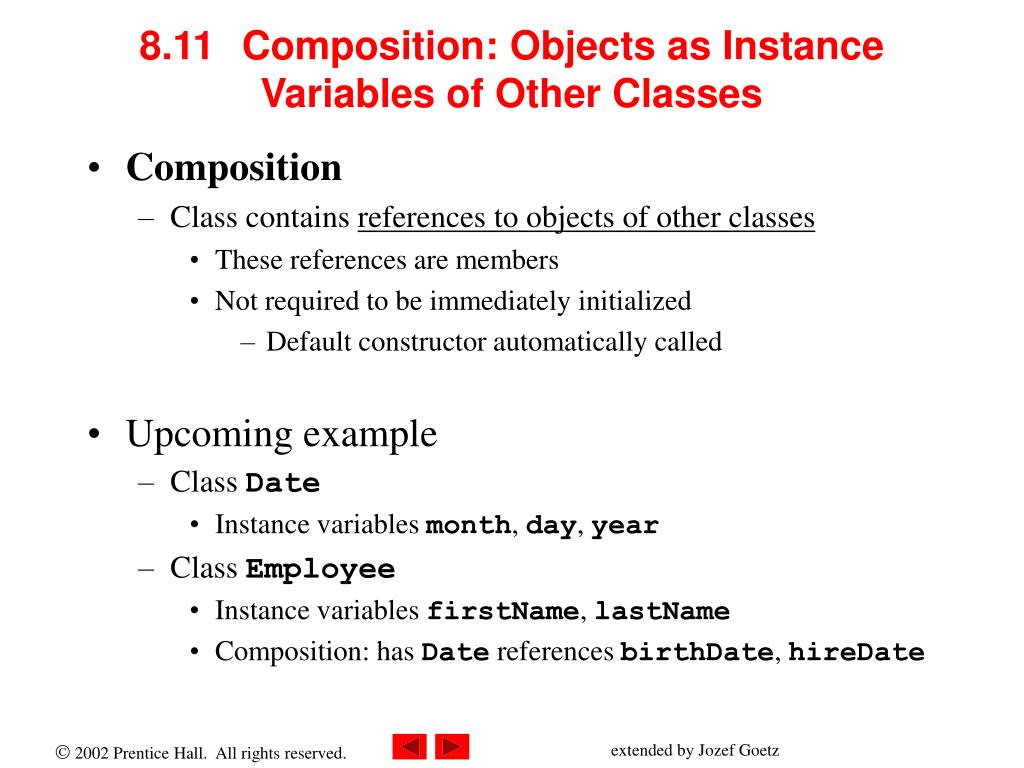 8.11 Composition: Objects as Instance Variables of Other Classes

• Composition
– Class contains references to objects of other classes
• These references are members
• Not required to be immediately initialized
– Default constructor automatically called

• Upcoming example
– Class Date
• Instance variables month, day, year
– Class Employee
• Instance variables firstName, lastName
• Composition: has Date references birthDate, hireDate

© 2002 Prentice Hall. All rights reserved.

extended by Jozef Goetz